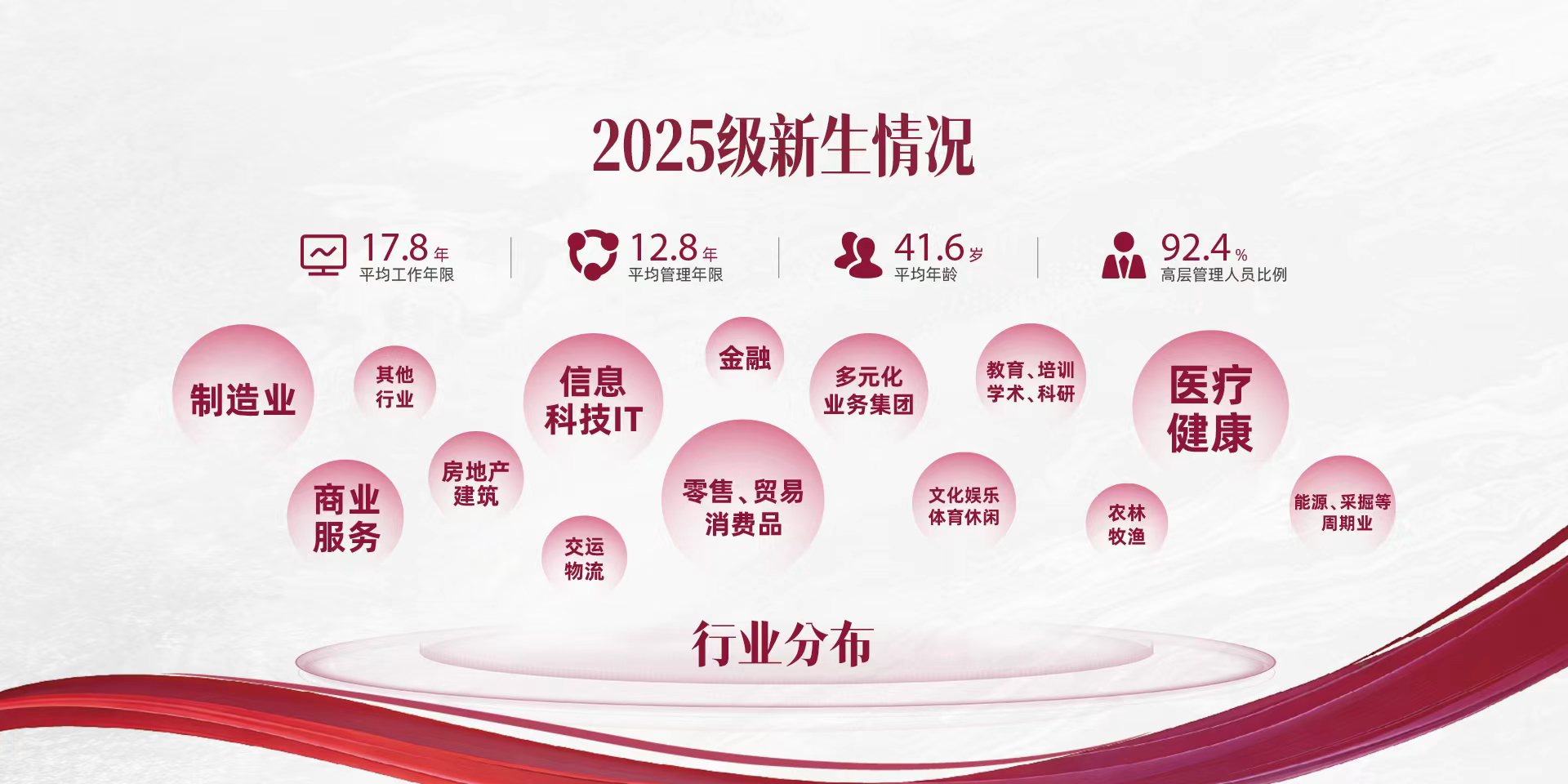 2025级新生情况

17.8年
平均工作年限

12.8年
平均管理年限

41.6岁
平均年龄

92.4%
高层管理人员比例

制造业

其他行业

信息科技IT

金融

多元化业务集团

教育、培训学术、科研

医疗健康

商业服务

房地产建筑

交运物流

零售、贸易消费品

文化娱乐体育休闲

农林牧渔

能源、采掘等周期业

行业分布